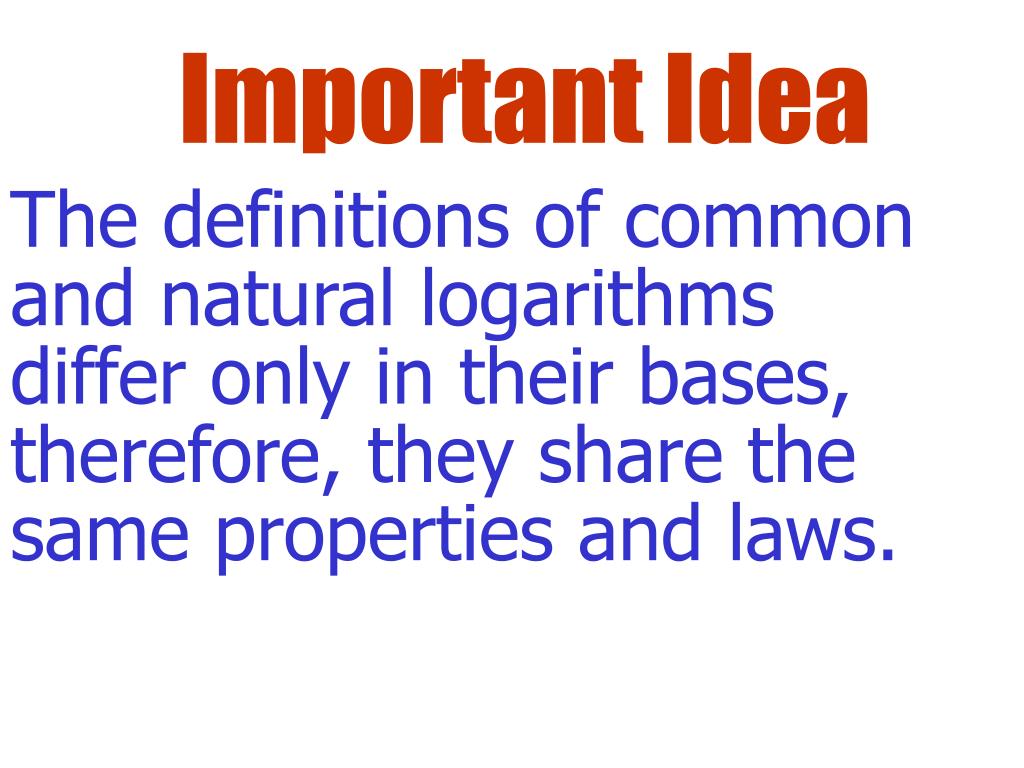 Important Idea

The definitions of common and natural logarithms differ only in their bases, therefore, they share the same properties and laws.